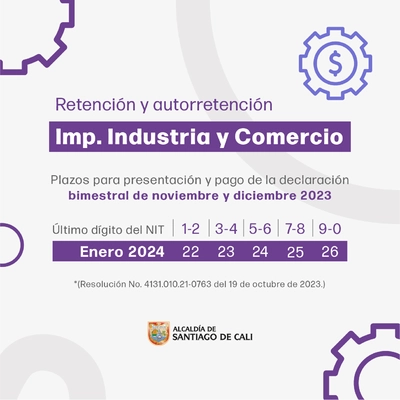 $

Retención y autorretención

Imp. Industria y Comercio

Plazos para presentación y pago de la declaración bimestral de noviembre y diciembre 2023

| Último dígito del NIT | 1-2 | 3-4 | 5-6 | 7-8 | 9-0 |
|---|---|---|---|---|---|
| Enero 2024 | 22 | 23 | 24 | 25 | 26 |

*(Resolución No. 4131.010.21-0763 del 19 de octubre de 2023.)

ALCALDÍA DE SANTIAGO DE CALI